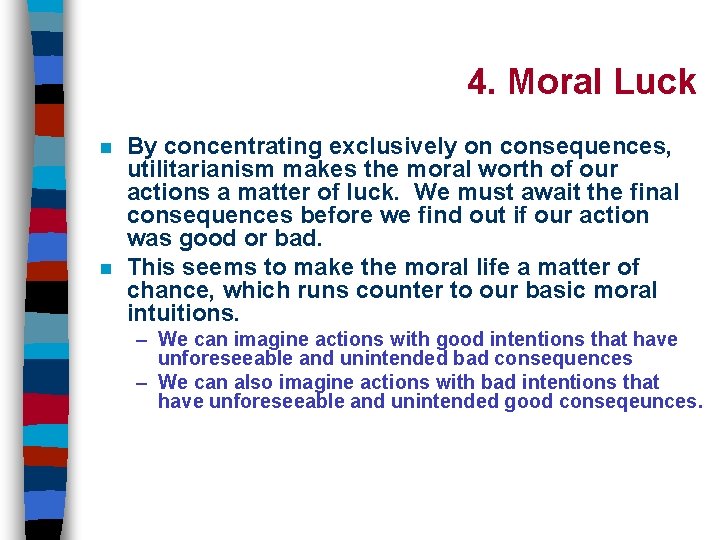 4. Moral Luck

- By concentrating exclusively on consequences, utilitarianism makes the moral worth of our actions a matter of luck. We must await the final consequences before we find out if our action was good or bad.
- This seems to make the moral life a matter of chance, which runs counter to our basic moral intuitions.
  – We can imagine actions with good intentions that have unforeseeable and unintended bad consequences
  – We can also imagine actions with bad intentions that have unforeseeable and unintended good conseqeunces.